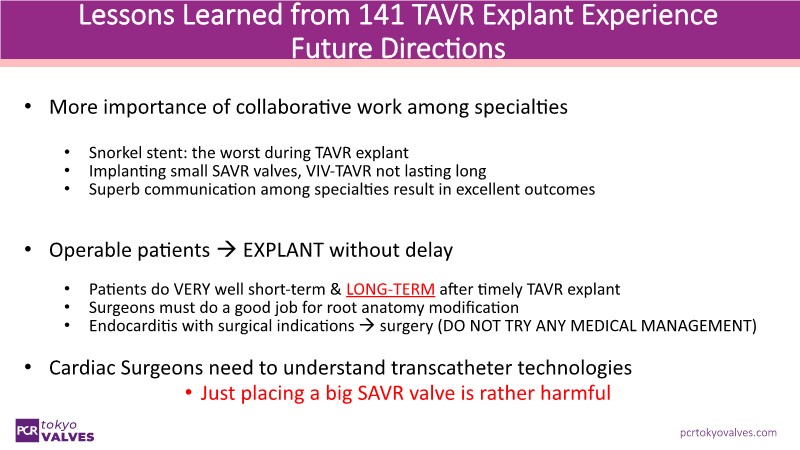 Lessons Learned from 141 TAVR Explant Experience
Future Directions

• More importance of collaborative work among specialties

• Snorkel stent: the worst during TAVR explant
• Implanting small SAVR valves, VIV-TAVR not lasting long
• Superb communication among specialties result in excellent outcomes

• Operable patients → EXPLANT without delay

• Patients do VERY well short-term & LONG-TERM after timely TAVR explant
• Surgeons must do a good job for root anatomy modification
• Endocarditis with surgical indications → surgery (DO NOT TRY ANY MEDICAL MANAGEMENT)

• Cardiac Surgeons need to understand transcatheter technologies
• Just placing a big SAVR valve is rather harmful

PCR tokyo VALVES

pcrtokyovalves.com